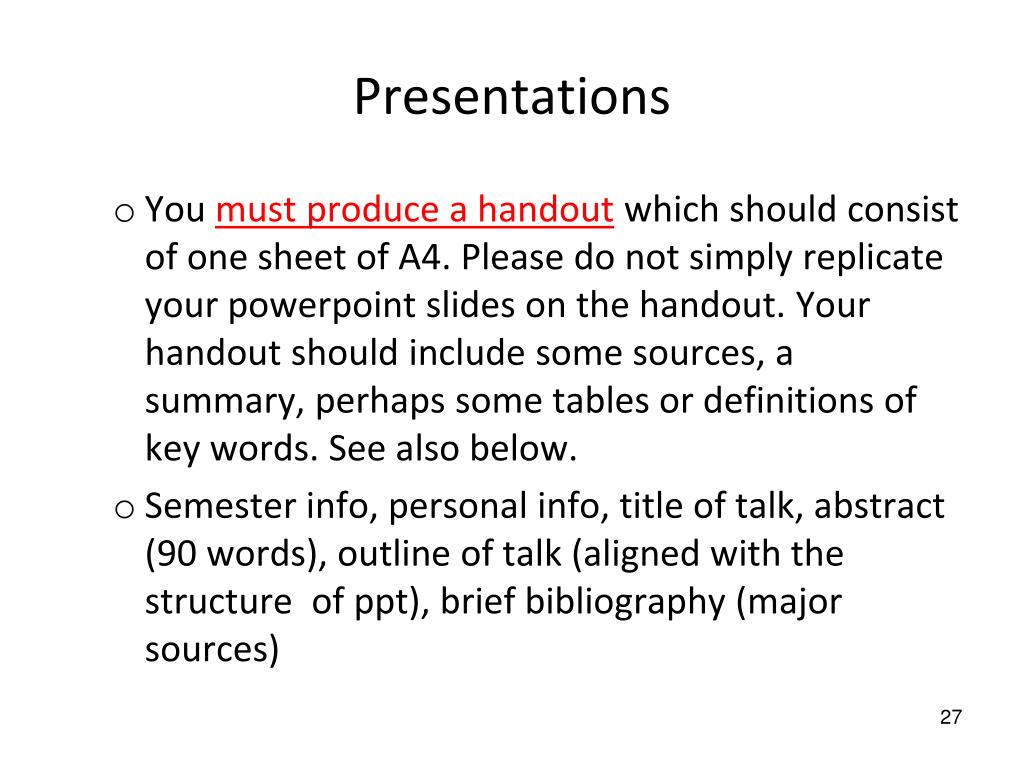 Presentations

o You must produce a handout which should consist of one sheet of A4. Please do not simply replicate your powerpoint slides on the handout. Your handout should include some sources, a summary, perhaps some tables or definitions of key words. See also below.

o Semester info, personal info, title of talk, abstract (90 words), outline of talk (aligned with the structure of ppt), brief bibliography (major sources)

27